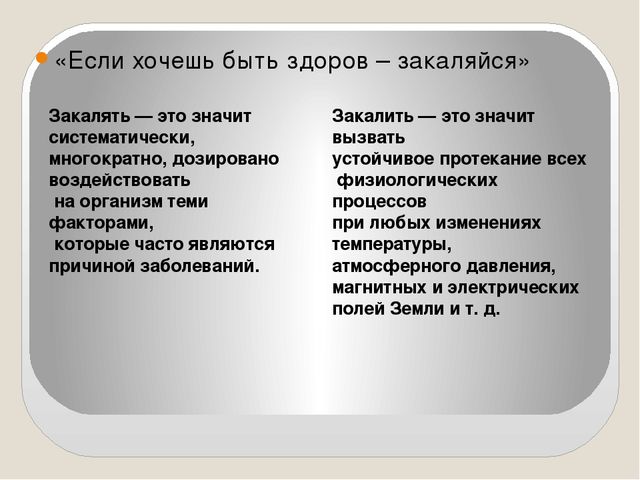 «Если хочешь быть здоров – закаляйся»

Закалять — это значит систематически, многократно, дозировано воздействовать на организм теми факторами, которые часто являются причиной заболеваний.

Закалить — это значит вызвать устойчивое протекание всех физиологических процессов при любых изменениях температуры, атмосферного давления, магнитных и электрических полей Земли и т. д.